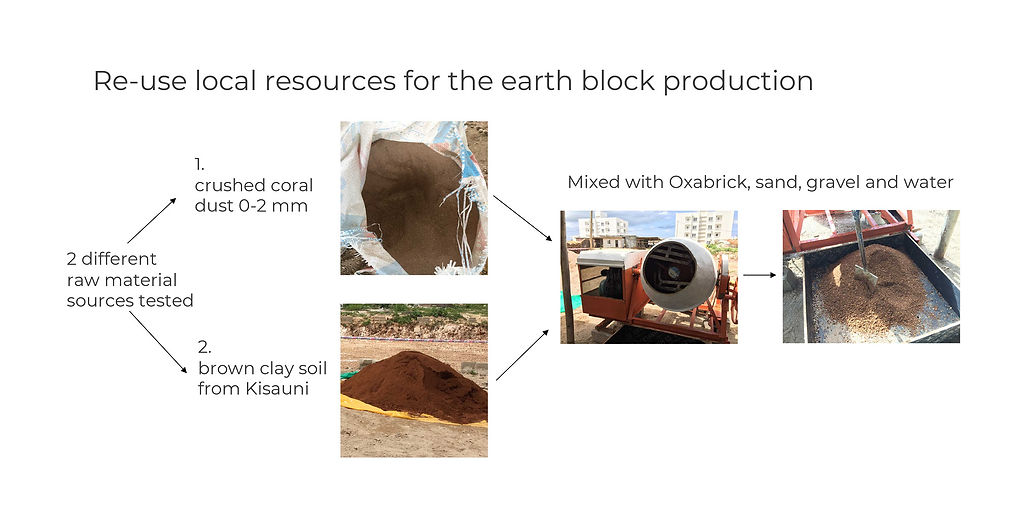 Re-use local resources for the earth block production

2 different raw material sources tested

1.
crushed coral dust 0-2 mm

2.
brown clay soil from Kisauni

Mixed with Oxabrick, sand, gravel and water